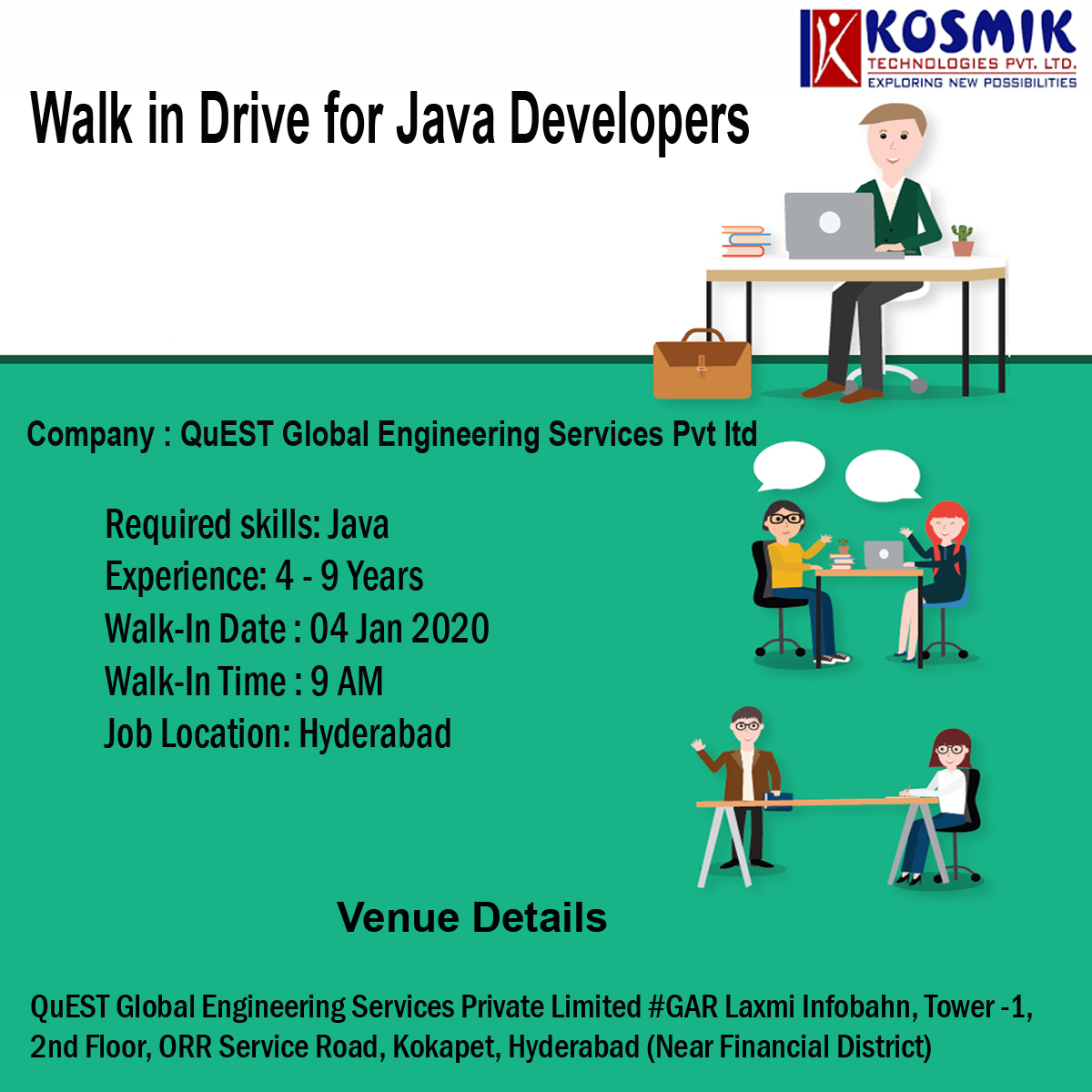 KOSMIK
TECHNOLOGIES PVT. LTD.
EXPLORING NEW POSSIBILITIES

Walk in Drive for Java Developers

Company : QuEST Global Engineering Services Pvt ltd

Required skills: Java
Experience: 4 - 9 Years
Walk-In Date : 04 Jan 2020
Walk-In Time : 9 AM
Job Location: Hyderabad

Venue Details

QuEST Global Engineering Services Private Limited #GAR Laxmi Infobahn, Tower -1, 2nd Floor, ORR Service Road, Kokapet, Hyderabad (Near Financial District)